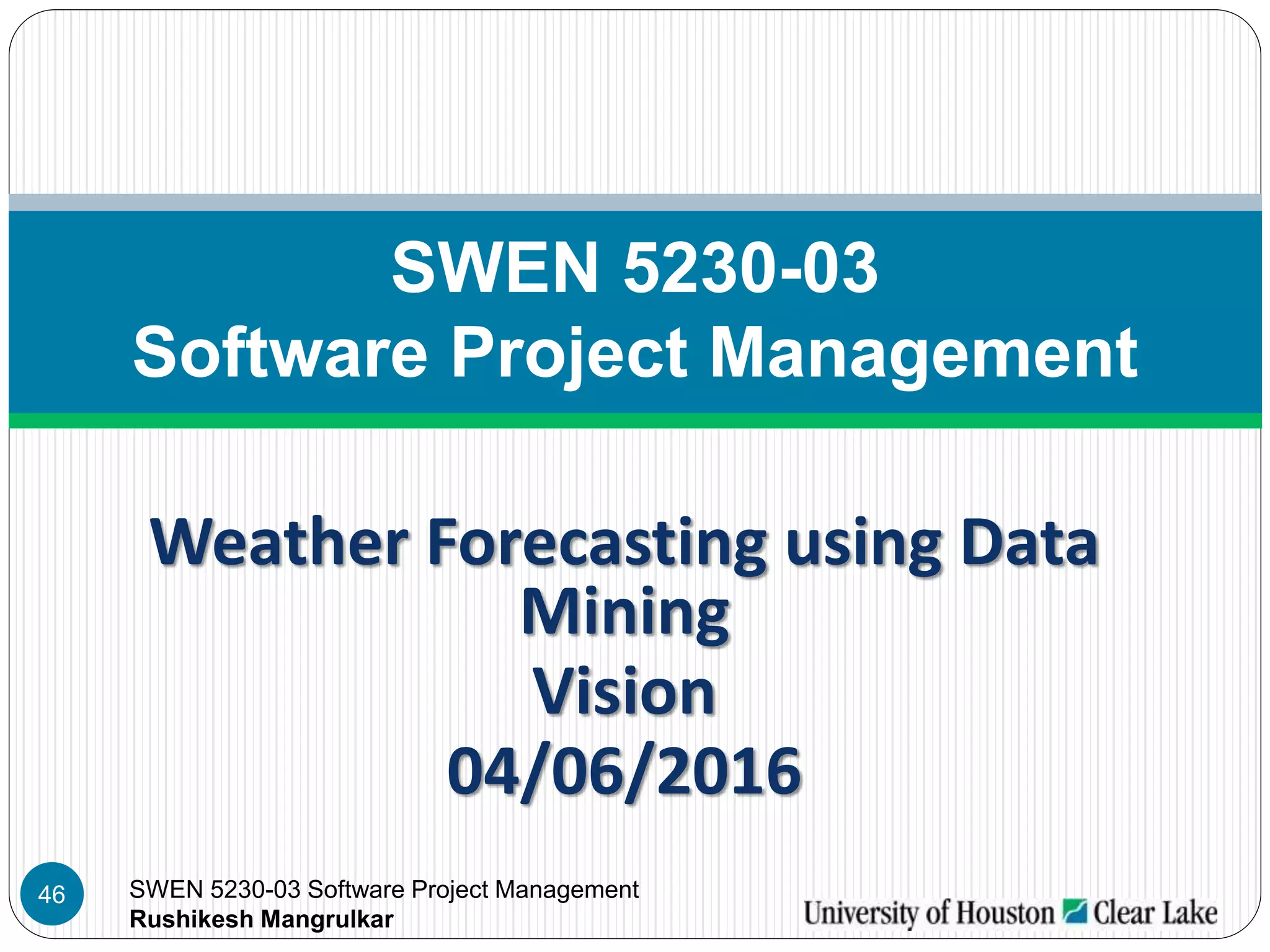 SWEN 5230-03
Software Project Management

Weather Forecasting using Data Mining
Vision
04/06/2016

46

SWEN 5230-03 Software Project Management
Rushikesh Mangrulkar

University of Houston Clear Lake